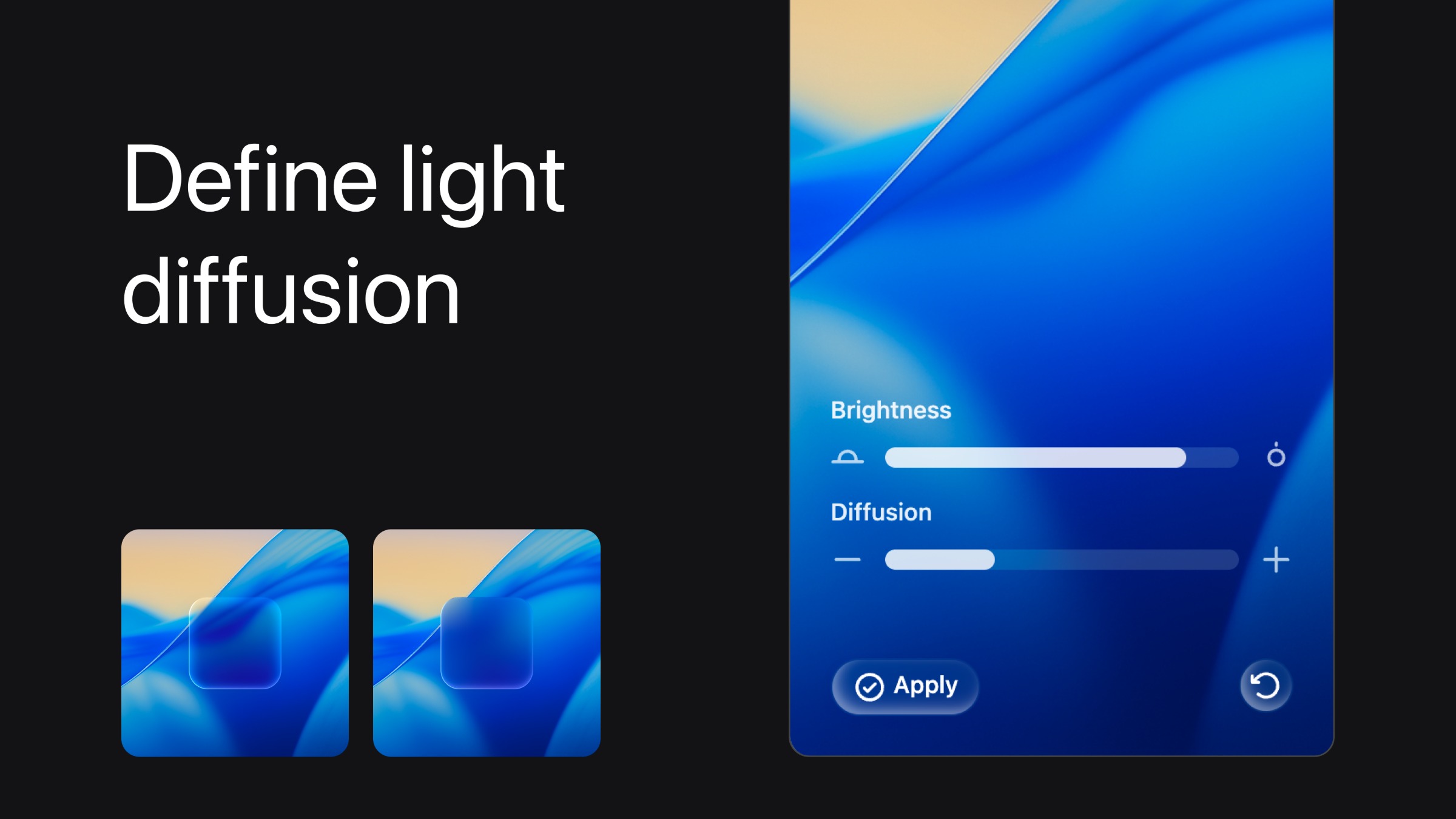 Define light diffusion

Brightness

Diffusion

Apply